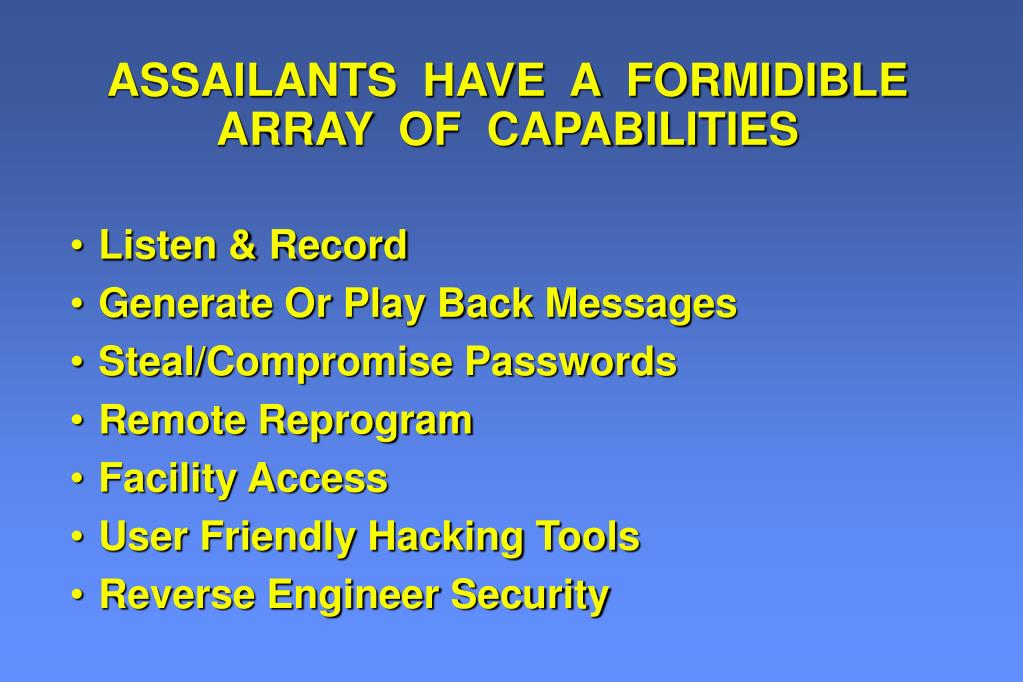 ASSAILANTS HAVE A FORMIDIBLE ARRAY OF CAPABILITIES

• Listen & Record
• Generate Or Play Back Messages
• Steal/Compromise Passwords
• Remote Reprogram
• Facility Access
• User Friendly Hacking Tools
• Reverse Engineer Security